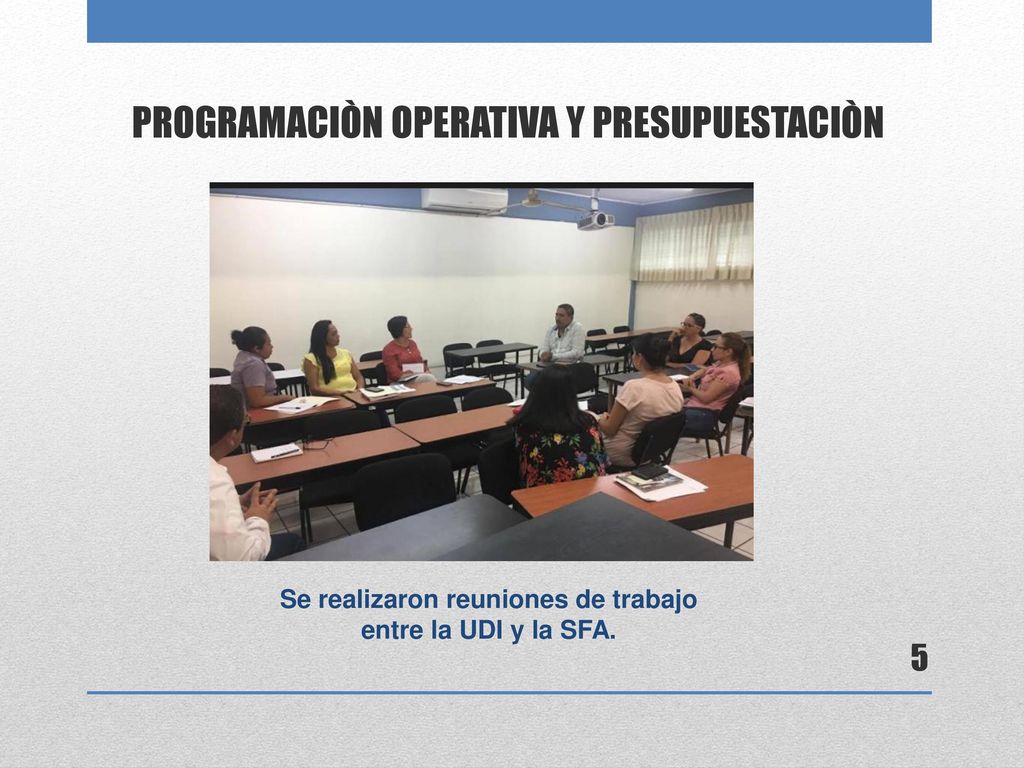 PROGRAMACIÒN OPERATIVA Y PRESUPUESTACIÒN

Se realizaron reuniones de trabajo entre la UDI y la SFA.

5